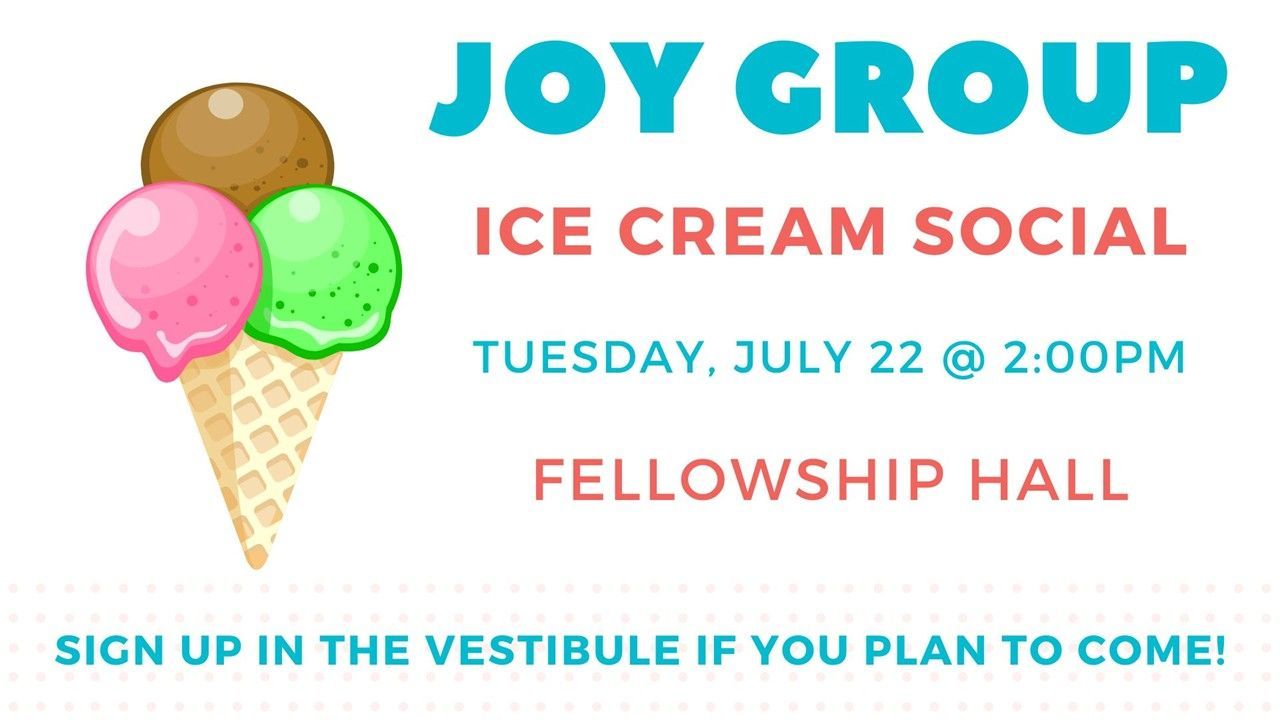 JOY GROUP

ICE CREAM SOCIAL

TUESDAY, JULY 22 @ 2:00PM

FELLOWSHIP HALL

SIGN UP IN THE VESTIBULE IF YOU PLAN TO COME!